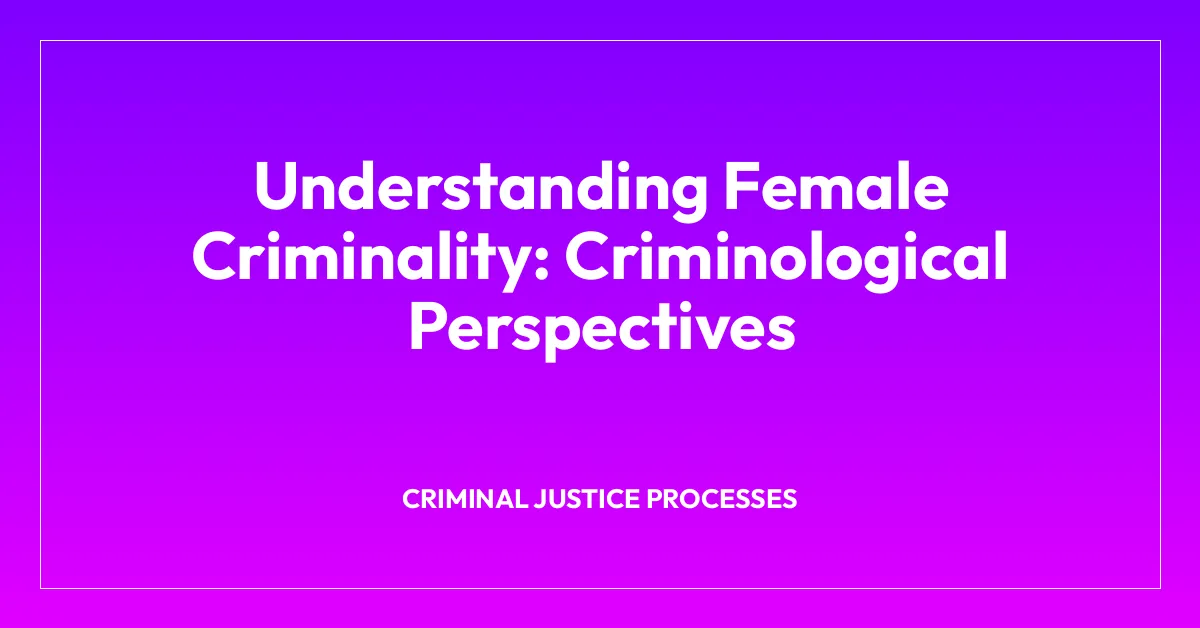 Understanding Female Criminality: Criminological Perspectives

CRIMINAL JUSTICE PROCESSES